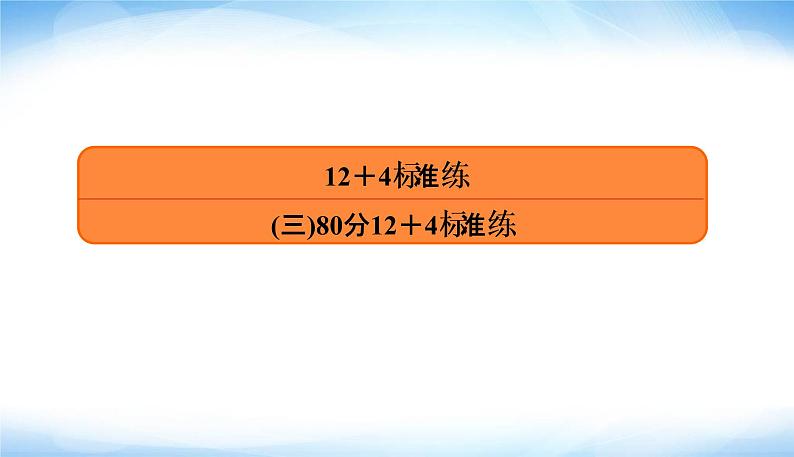 12＋4标准练

(三)80分12＋4标准练